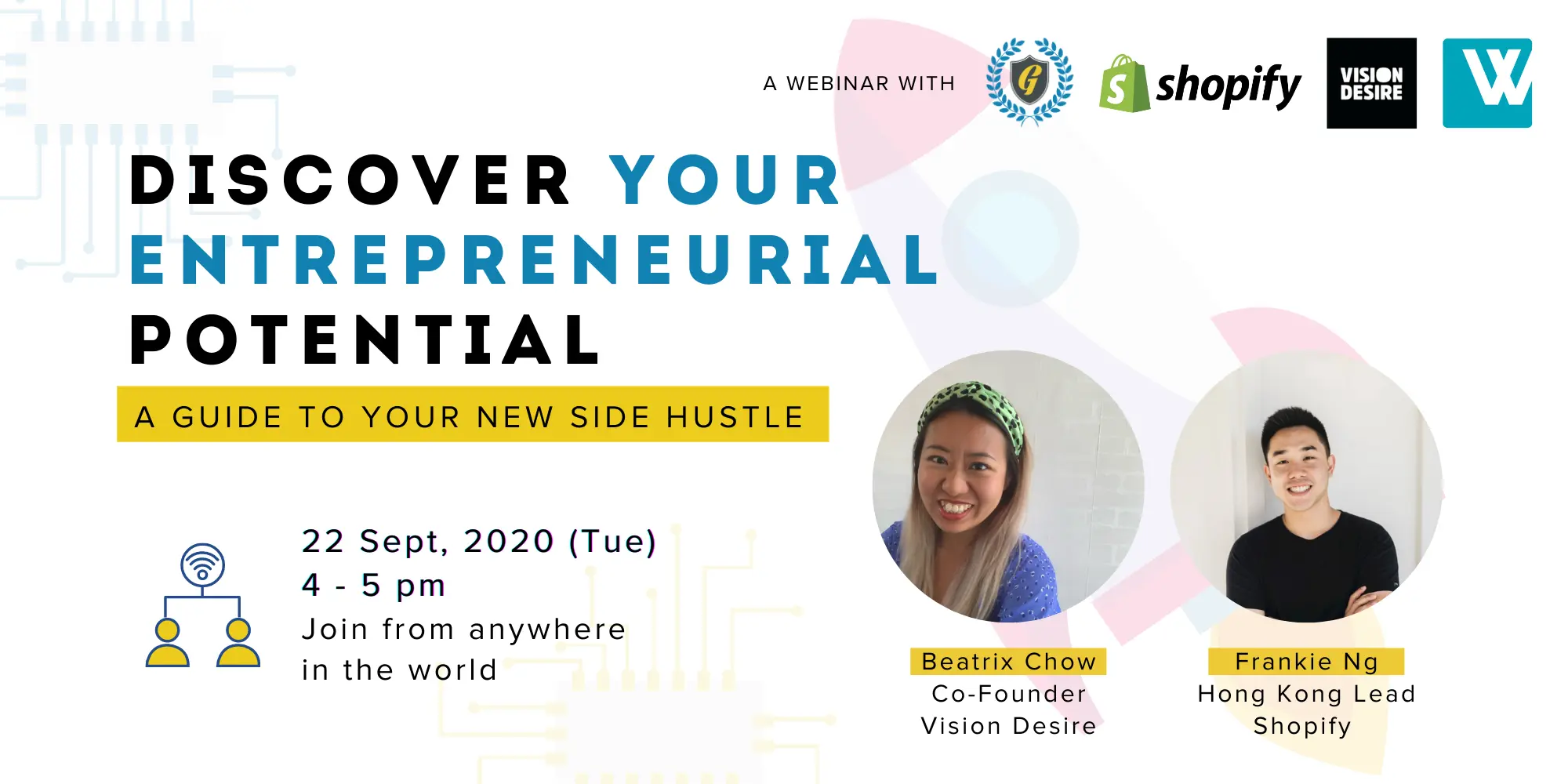 A WEBINAR WITH

G

shopify

VISION DESIRE

W

DISCOVER YOUR ENTREPRENEURIAL POTENTIAL

A GUIDE TO YOUR NEW SIDE HUSTLE

22 Sept, 2020 (Tue)
4 - 5 pm
Join from anywhere in the world

Beatrix Chow
Co-Founder
Vision Desire

Frankie Ng
Hong Kong Lead
Shopify